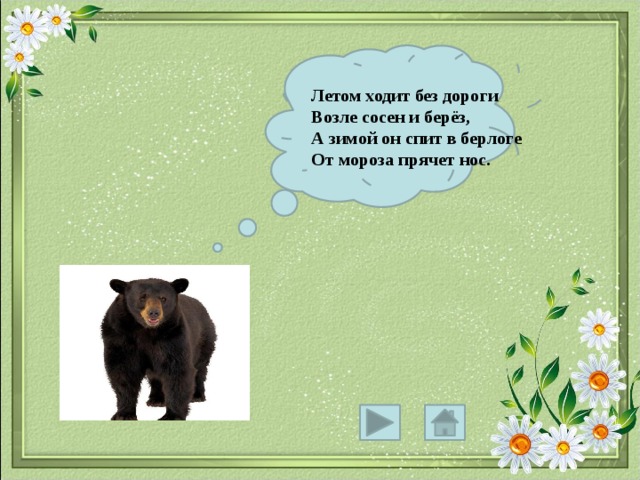 Летом ходит без дороги
Возле сосен и берёз,
А зимой он спит в берлоге
От мороза прячет нос.